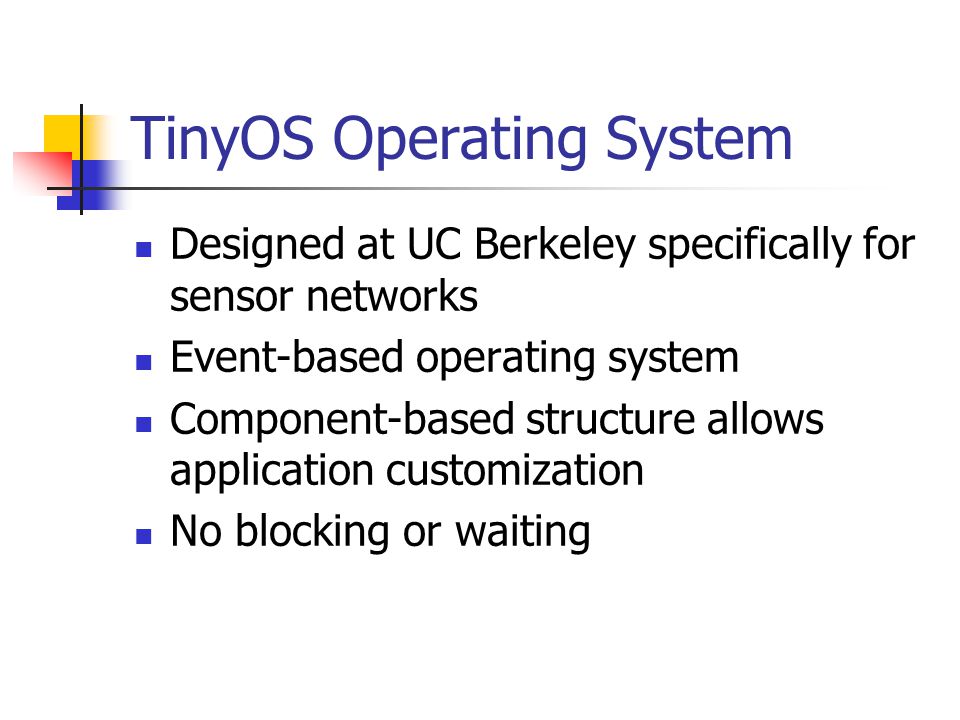 TinyOS Operating System

- Designed at UC Berkeley specifically for sensor networks
- Event-based operating system
- Component-based structure allows application customization
- No blocking or waiting